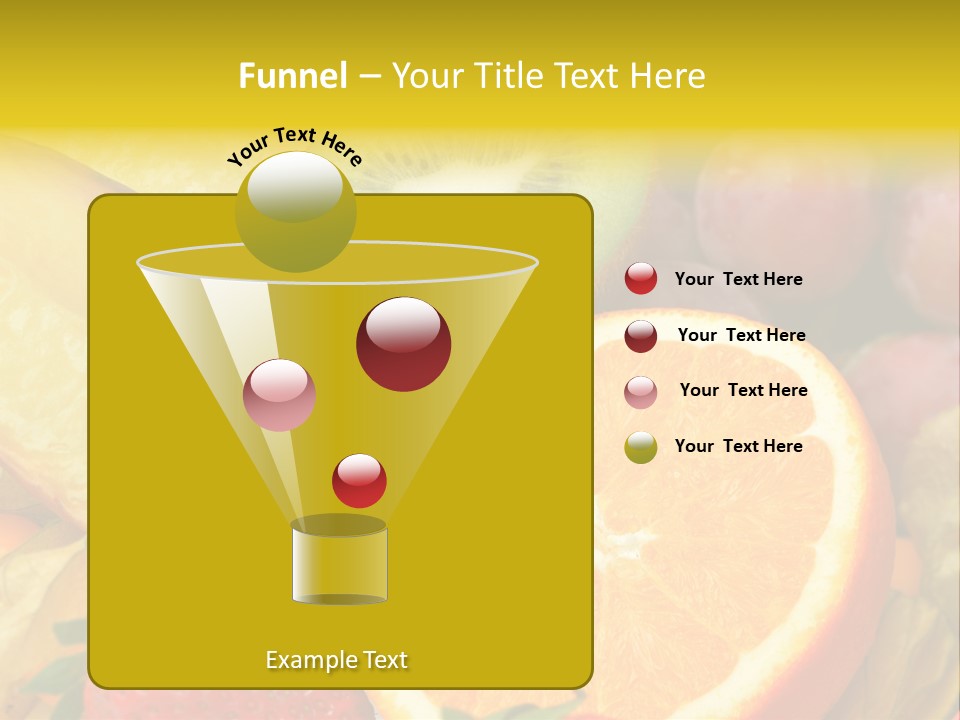 Funnel – Your Title Text Here

Your Text Here

Example Text

Your Text Here

Your Text Here

Your Text Here

Your Text Here